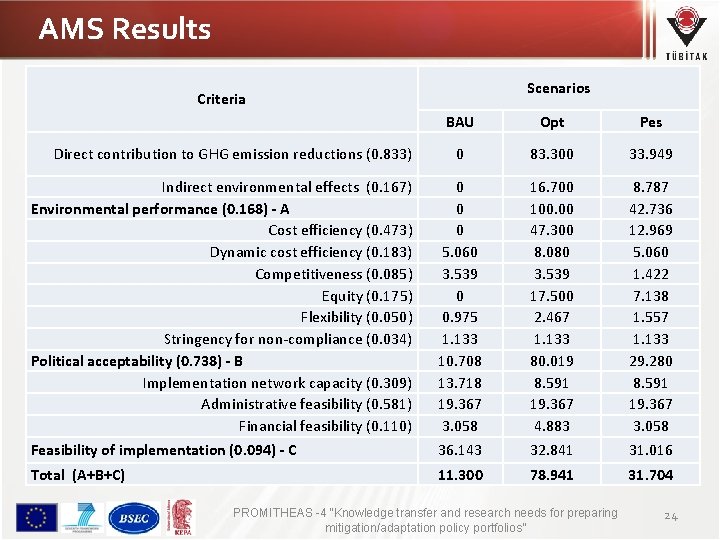 AMS Results

TÜBİTAK

| Criteria | Scenarios | | |
|---|---|---|---|
| | BAU | Opt | Pes |
| Direct contribution to GHG emission reductions (0.833) | 0 | 83.300 | 33.949 |
| Indirect environmental effects (0.167) | 0 | 16.700 | 8.787 |
| Environmental performance (0.168) - A | 0 | 100.00 | 42.736 |
| Cost efficiency (0.473) | 0 | 47.300 | 12.969 |
| Dynamic cost efficiency (0.183) | 5.060 | 8.080 | 5.060 |
| Competitiveness (0.085) | 3.539 | 3.539 | 1.422 |
| Equity (0.175) | 0 | 17.500 | 7.138 |
| Flexibility (0.050) | 0.975 | 2.467 | 1.557 |
| Stringency for non-compliance (0.034) | 1.133 | 1.133 | 1.133 |
| Political acceptability (0.738) - B | 10.708 | 80.019 | 29.280 |
| Implementation network capacity (0.309) | 13.718 | 8.591 | 8.591 |
| Administrative feasibility (0.581) | 19.367 | 19.367 | 19.367 |
| Financial feasibility (0.110) | 3.058 | 4.883 | 3.058 |
| Feasibility of implementation (0.094) - C | 36.143 | 32.841 | 31.016 |
| Total (A+B+C) | 11.300 | 78.941 | 31.704 |

BSEC

KEPA

PROMITHEAS -4 "Knowledge transfer and research needs for preparing mitigation/adaptation policy portfolios"

24